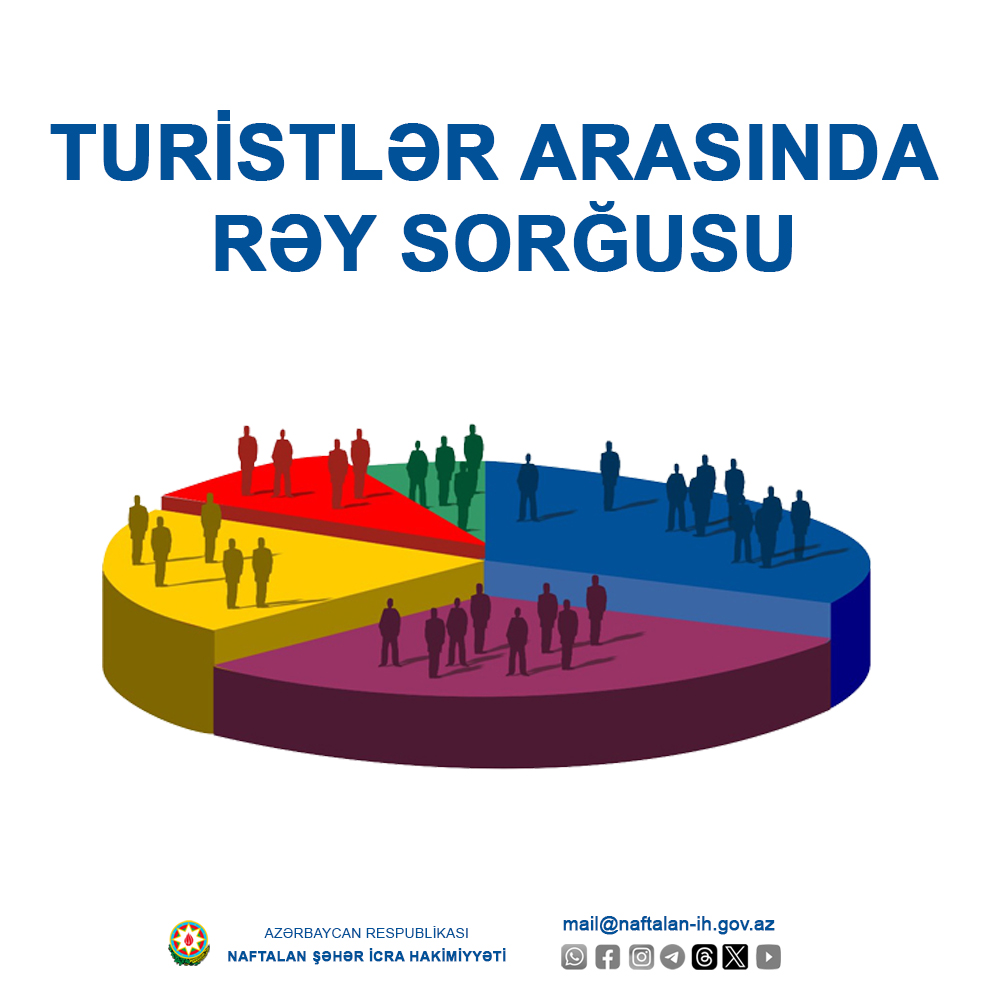 TURİSTLƏR ARASINDA RƏY SORĞUSU

AZƏRBAYCAN RESPUBLİKASI
NAFTALAN ŞƏHƏR İCRA HAKİMİYYƏTİ

mail@naftalan-ih.gov.az